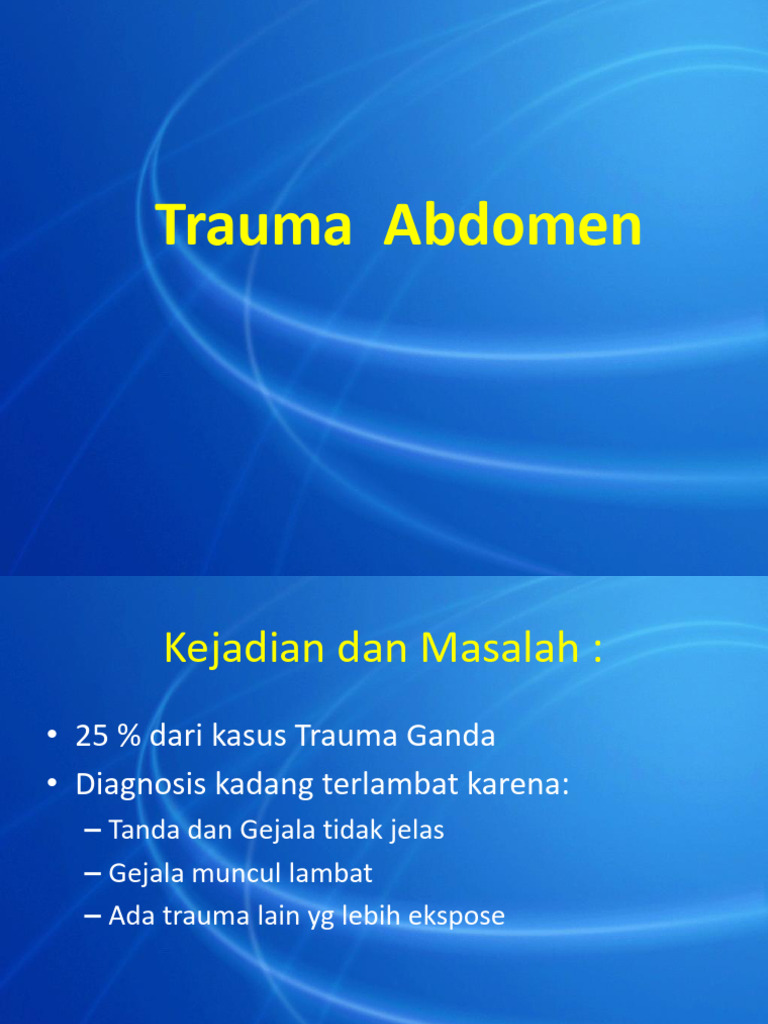 Trauma Abdomen

Kejadian dan Masalah :

• 25 % dari kasus Trauma Ganda
• Diagnosis kadang terlambat karena:
– Tanda dan Gejala tidak jelas
– Gejala muncul lambat
– Ada trauma lain yg lebih ekspose